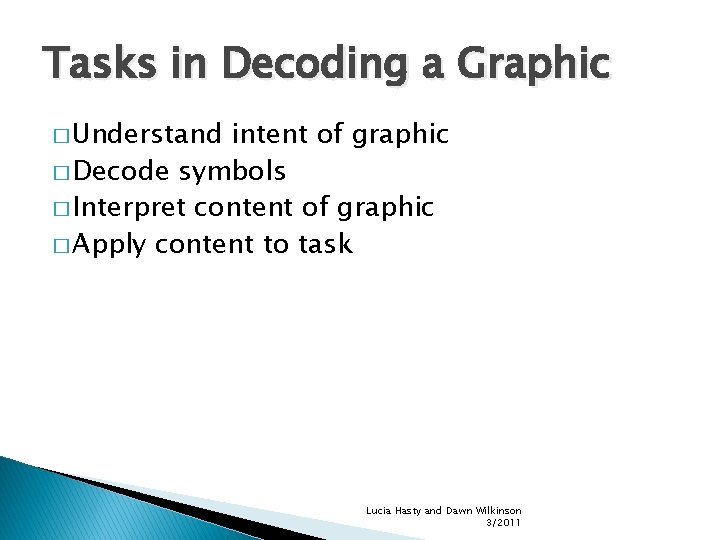 Tasks in Decoding a Graphic

□ Understand intent of graphic
□ Decode symbols
□ Interpret content of graphic
□ Apply content to task

Lucia Hasty and Dawn Wilkinson
3/2011